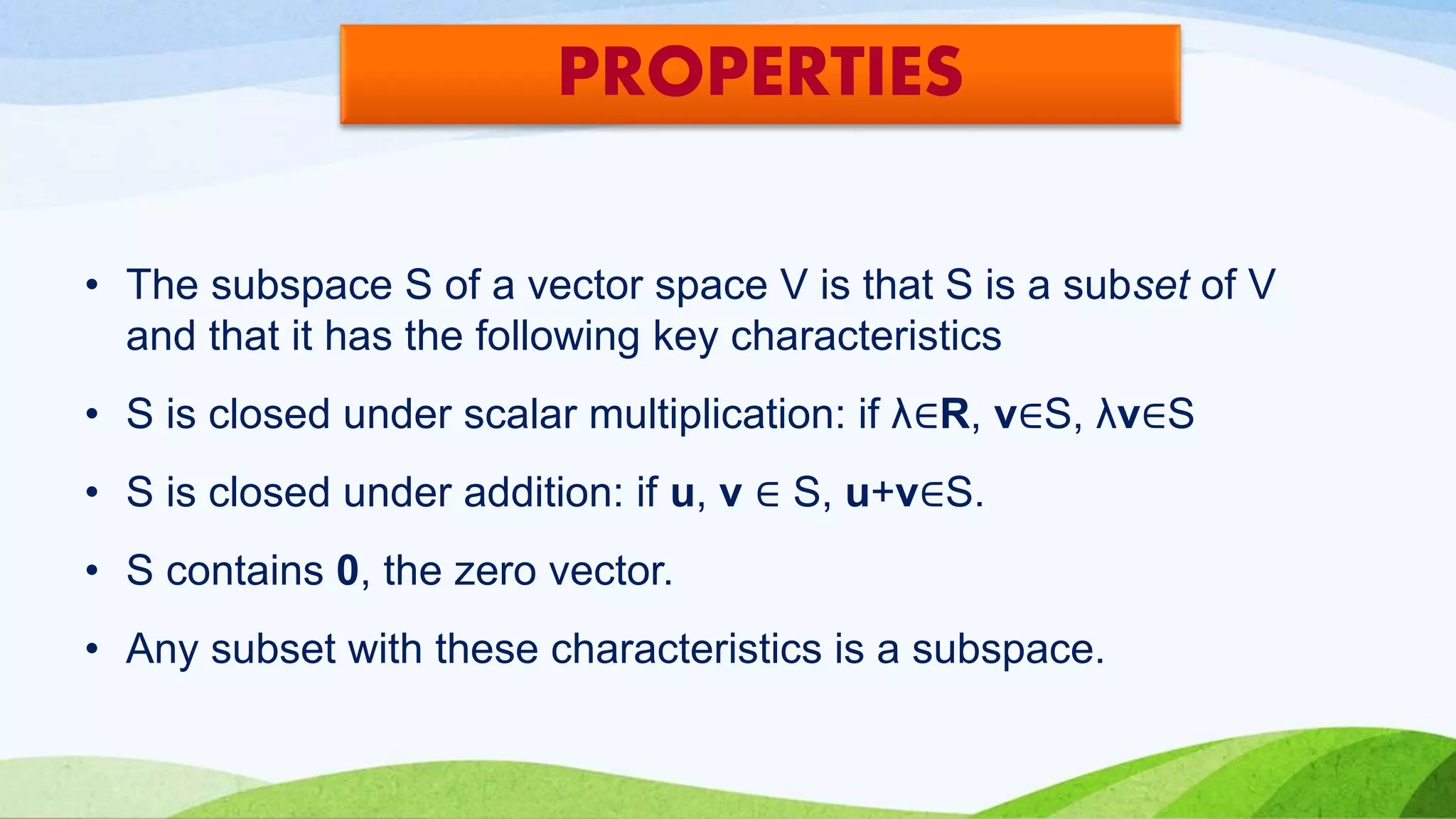 PROPERTIES

• The subspace S of a vector space V is that S is a subset of V and that it has the following key characteristics

• S is closed under scalar multiplication: if $\lambda \in \mathbf{R}$, $\mathbf{v} \in S$, $\lambda \mathbf{v} \in S$

• S is closed under addition: if $\mathbf{u}$, $\mathbf{v} \in S$, $\mathbf{u}+\mathbf{v} \in S$.

• S contains $\mathbf{0}$, the zero vector.

• Any subset with these characteristics is a subspace.